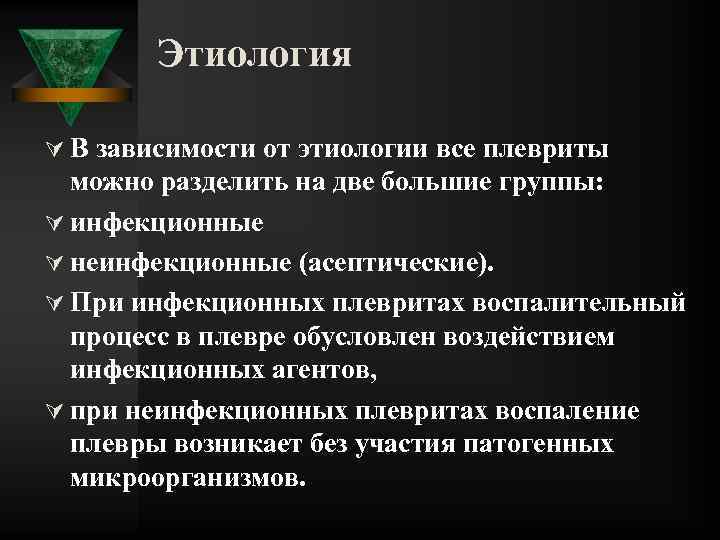 Этиология

В зависимости от этиологии все плевриты можно разделить на две большие группы:

инфекционные

неинфекционные (асептические).

При инфекционных плевритах воспалительный процесс в плевре обусловлен воздействием инфекционных агентов,

при неинфекционных плевритах воспаление плевры возникает без участия патогенных микроорганизмов.